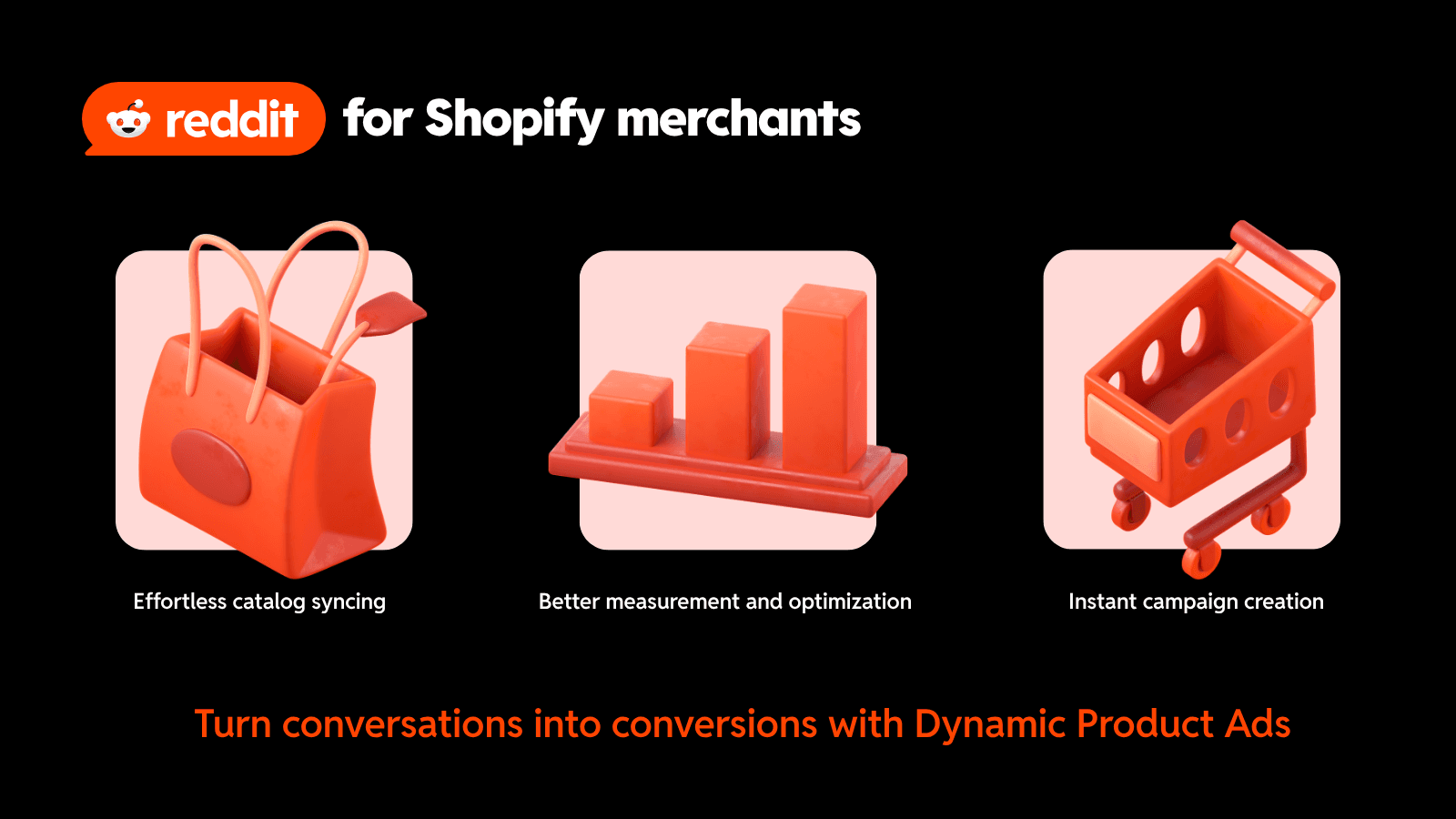 reddit for Shopify merchants

Effortless catalog syncing

Better measurement and optimization

Instant campaign creation

Turn conversations into conversions with Dynamic Product Ads